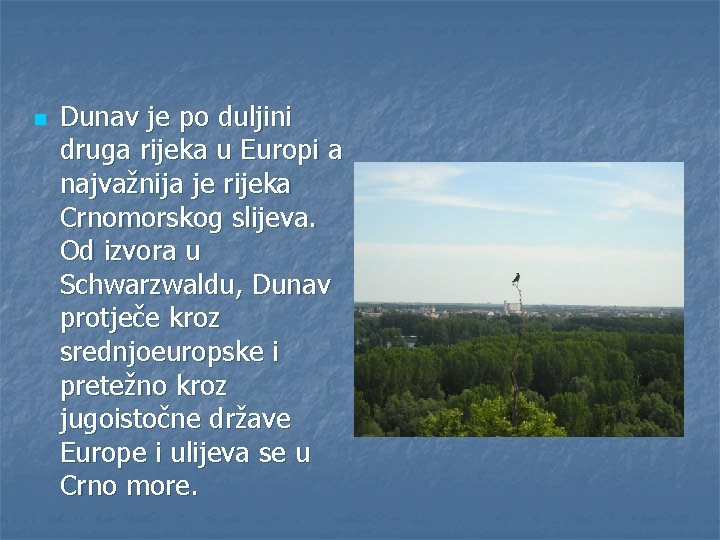 Dunav je po duljini druga rijeka u Europi a najvažnija je rijeka Crnomorskog slijeva. Od izvora u Schwarzwaldu, Dunav protječe kroz srednjoeuropske i pretežno kroz jugoistočne države Europe i ulijeva se u Crno more.